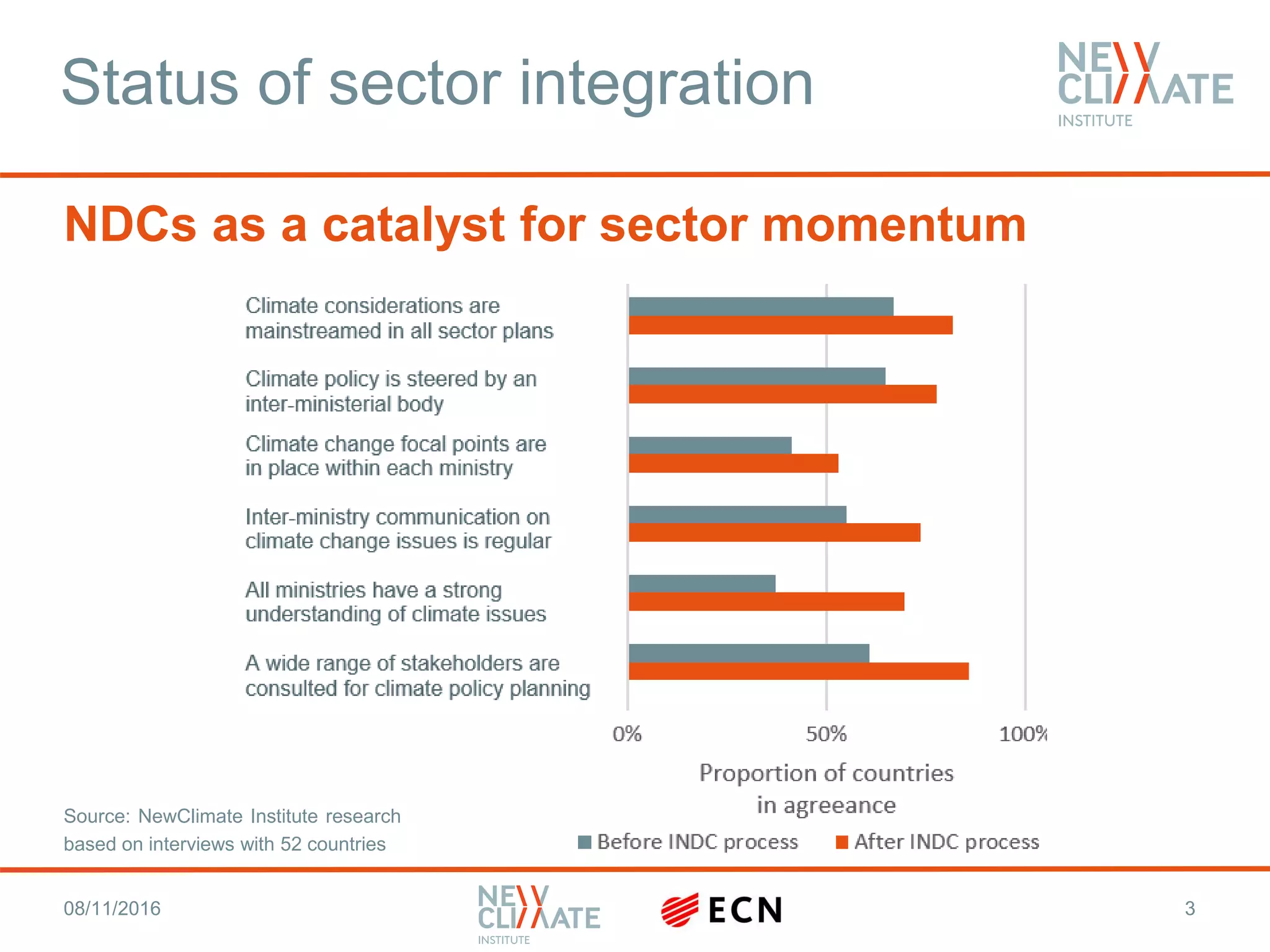 Status of sector integration

NEW CLIMATE INSTITUTE

NDCs as a catalyst for sector momentum

Climate considerations are mainstreamed in all sector plans

Climate policy is steered by an inter-ministerial body

Climate change focal points are in place within each ministry

Inter-ministry communication on climate change issues is regular

All ministries have a strong understanding of climate issues

A wide range of stakeholders are consulted for climate policy planning

0%

50%

100%

Proportion of countries in agreeance

Before INDC process

After INDC process

Source: NewClimate Institute research based on interviews with 52 countries

08/11/2016

NEW CLIMATE INSTITUTE

ECN

3